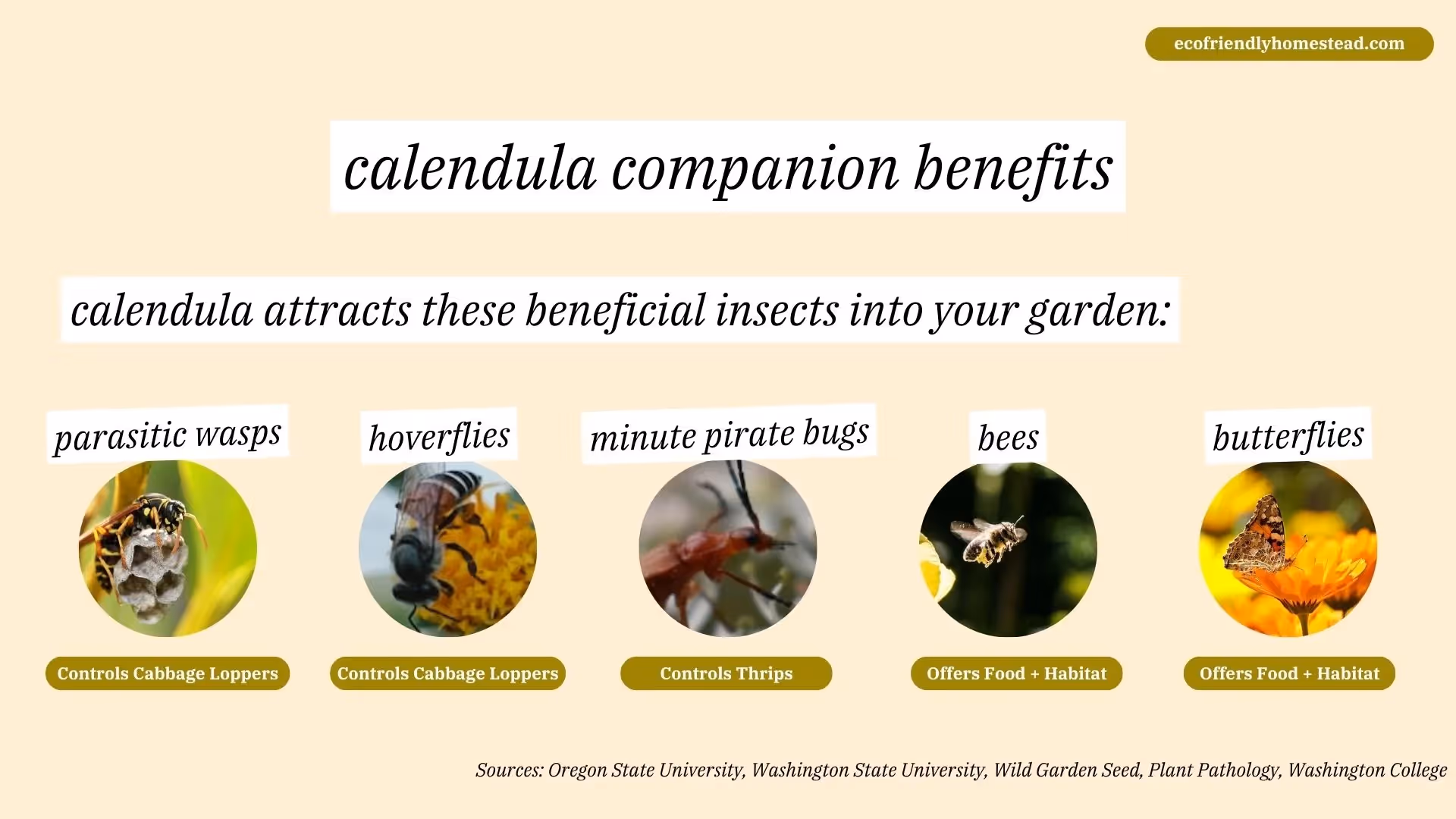 ecofriendlyhomestead.com

calendula companion benefits

calendula attracts these beneficial insects into your garden:

parasitic wasps

Controls Cabbage Loppers

hoverflies

Controls Cabbage Loppers

minute pirate bugs

Controls Thrips

bees

Offers Food + Habitat

butterflies

Offers Food + Habitat

Sources: Oregon State University, Washington State University, Wild Garden Seed, Plant Pathology, Washington College